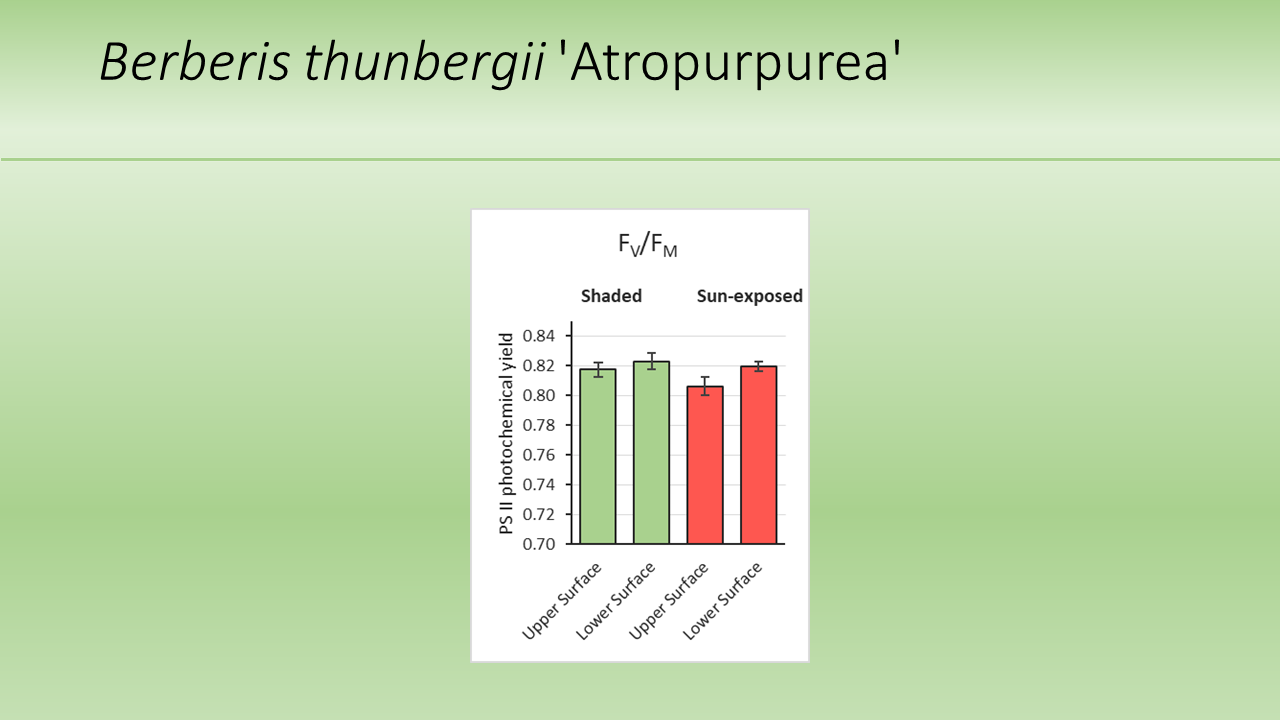 Berberis thunbergii 'Atropurpurea'

$F_V/F_M$

Shaded

Sun-exposed

PS II photochemical yield

0.84
0.82
0.80
0.78
0.76
0.74
0.72
0.70

Upper Surface
Lower Surface
Upper Surface
Lower Surface